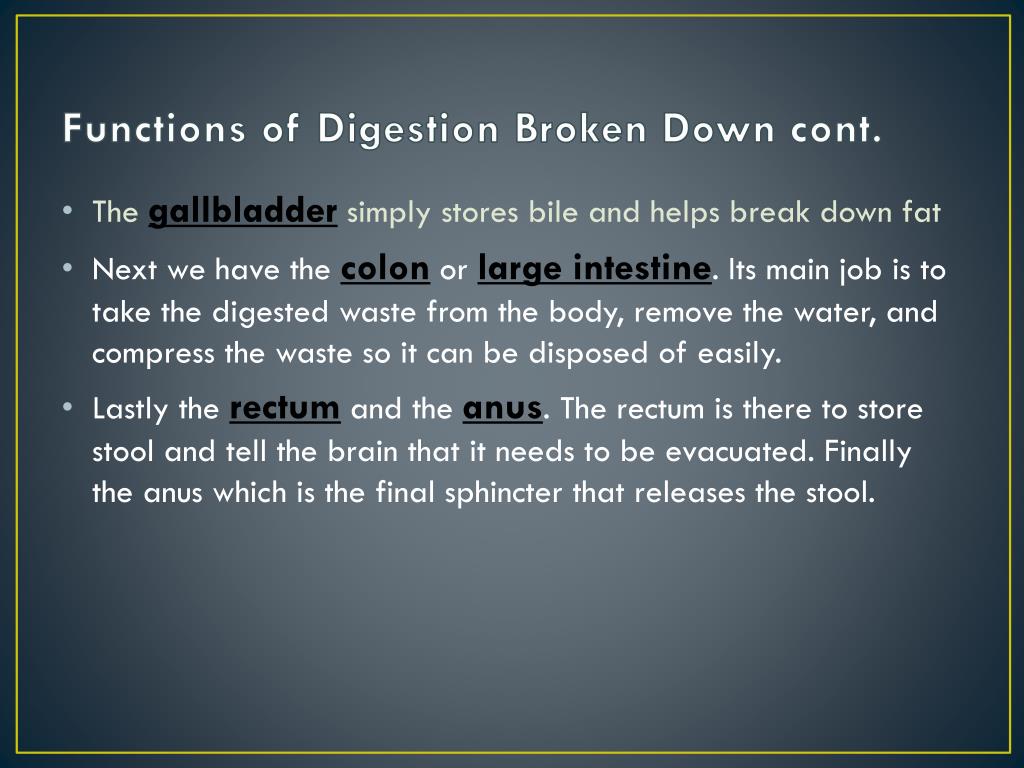 Functions of Digestion Broken Down cont.

• The gallbladder simply stores bile and helps break down fat

• Next we have the colon or large intestine. Its main job is to take the digested waste from the body, remove the water, and compress the waste so it can be disposed of easily.

• Lastly the rectum and the anus. The rectum is there to store stool and tell the brain that it needs to be evacuated. Finally the anus which is the final sphincter that releases the stool.